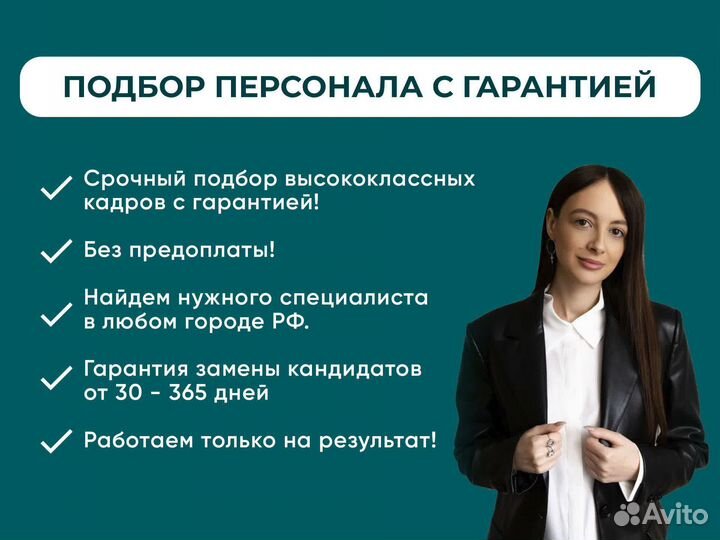 ПОДБОР ПЕРСОНАЛА С ГАРАНТИЕЙ

Срочный подбор высококлассных кадров с гарантией!

Без предоплаты!

Найдем нужного специалиста в любом городе РФ.

Гарантия замены кандидатов от 30 - 365 дней

Работаем только на результат!

Avito